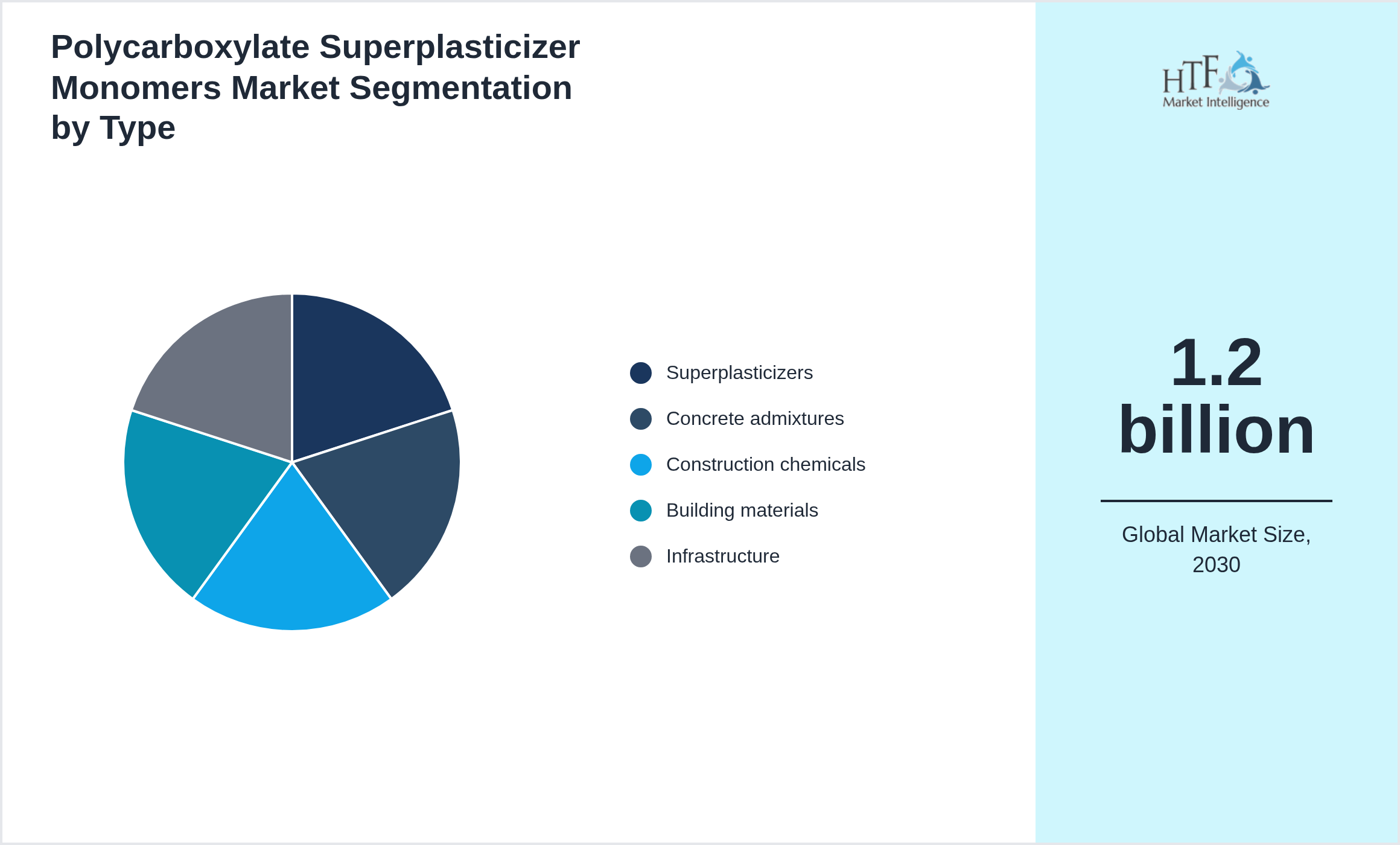 Polycarboxylate Superplasticizer Monomers Market Segmentation by Type

Superplasticizers
Concrete admixtures
Construction chemicals
Building materials
Infrastructure

HTF
Market Intelligence

1.2 billion

Global Market Size, 2030